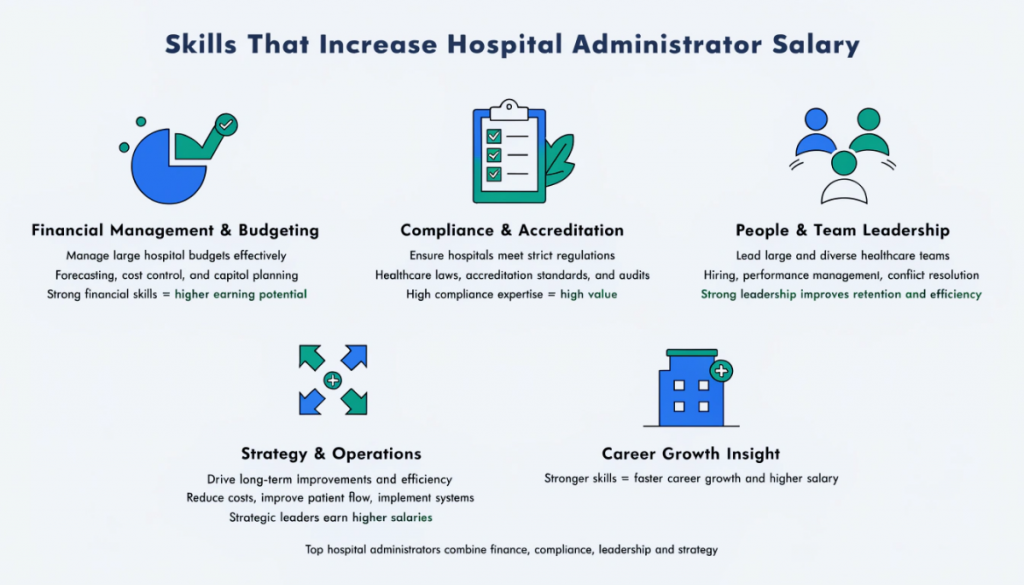 Skills That Increase Hospital Administrator Salary

Financial Management & Budgeting

Manage large hospital budgets effectively

Forecasting, cost control, and capitol planning

Strong financial skills = higher earning potential

Compliance & Accreditation

Ensure hospitals meet strict regulations

Healthcare laws, accreditation standards, and audits

High compliance expertise = high value

People & Team Leadership

Lead large and diverse healthcare teams

Hiring, performance management, conflict resolution

Strong leadership improves retention and efficiency

Strategy & Operations

Drive long-term improvements and efficiency

Reduce costs, improve patient flow, implement systems

Strategic leaders earn higher salaries

Career Growth Insight

Stronger skills = faster career growth and higher salary

Top hospital administrators combine finance, compliance, leadership and strategy